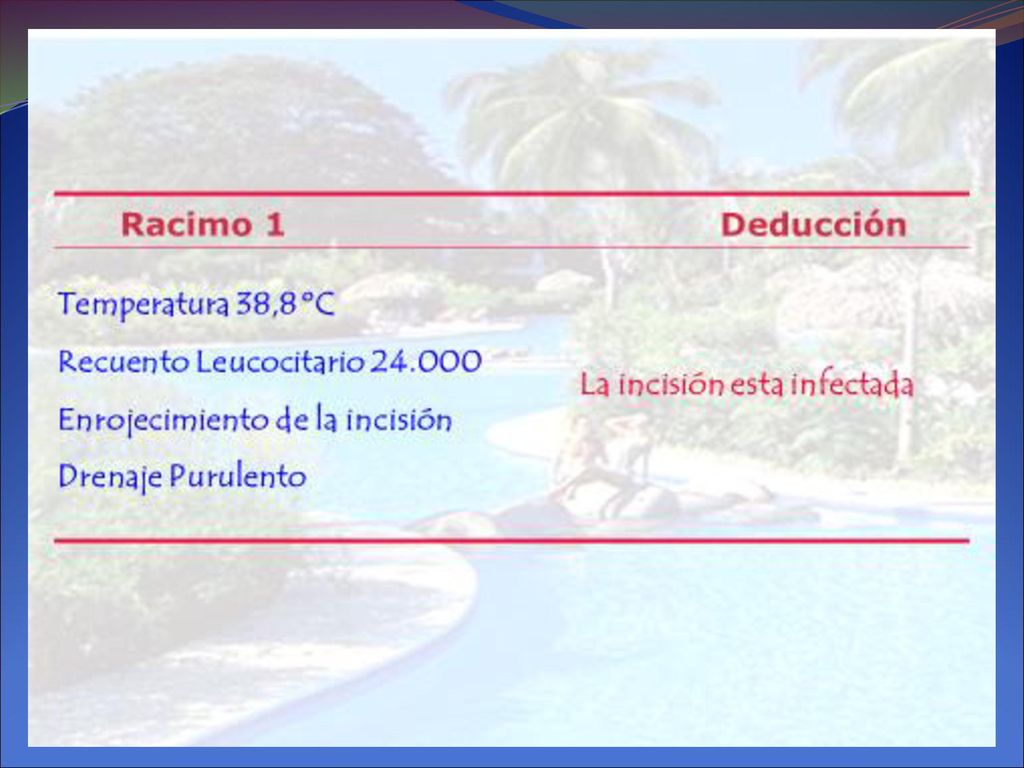 | Racimo 1 | Deducción |
|---|---|
| Temperatura 38,8 °C<br>Recuento Leucocitario 24.000<br>Enrojecimiento de la incisión<br>Drenaje Purulento | La incisión esta infectada |